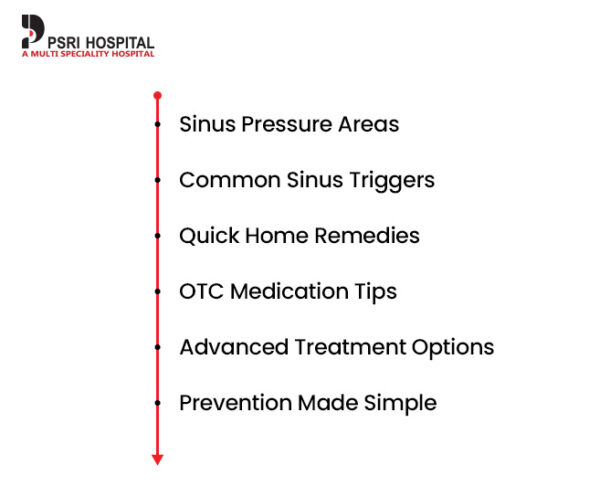 PSRI HOSPITAL
A MULTI SPECIALITY HOSPITAL

Sinus Pressure Areas

Common Sinus Triggers

Quick Home Remedies

OTC Medication Tips

Advanced Treatment Options

Prevention Made Simple